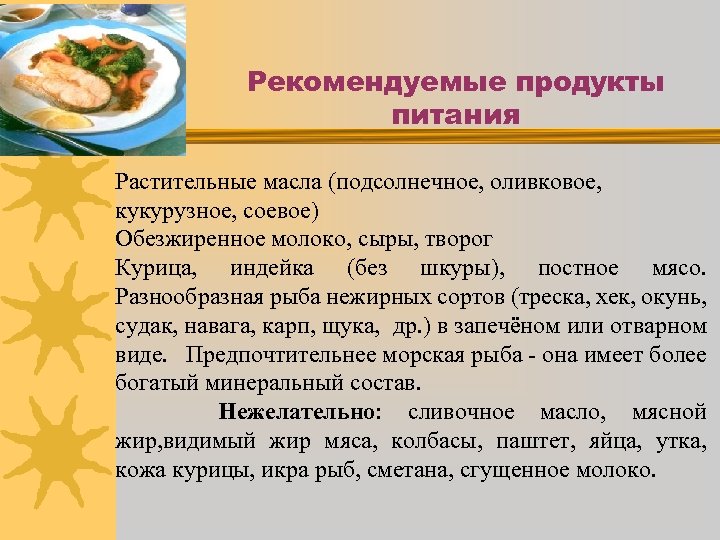 Рекомендуемые продукты питания

Растительные масла (подсолнечное, оливковое, кукурузное, соевое)
Обезжиренное молоко, сыры, творог
Курица, индейка (без шкуры), постное мясо. Разнообразная рыба нежирных сортов (треска, хек, окунь, судак, навага, карп, щука, др.) в запечёном или отварном виде. Предпочтительнее морская рыба - она имеет более богатый минеральный состав.

Нежелательно: сливочное масло, мясной жир,видимый жир мяса, колбасы, паштет, яйца, утка, кожа курицы, икра рыб, сметана, сгущенное молоко.